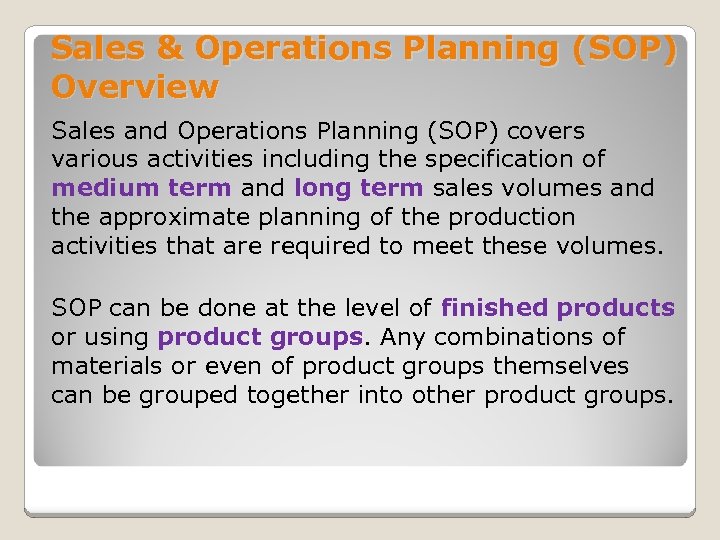 Sales & Operations Planning (SOP) Overview

Sales and Operations Planning (SOP) covers various activities including the specification of medium term and long term sales volumes and the approximate planning of the production activities that are required to meet these volumes.

SOP can be done at the level of finished products or using product groups. Any combinations of materials or even of product groups themselves can be grouped together into other product groups.